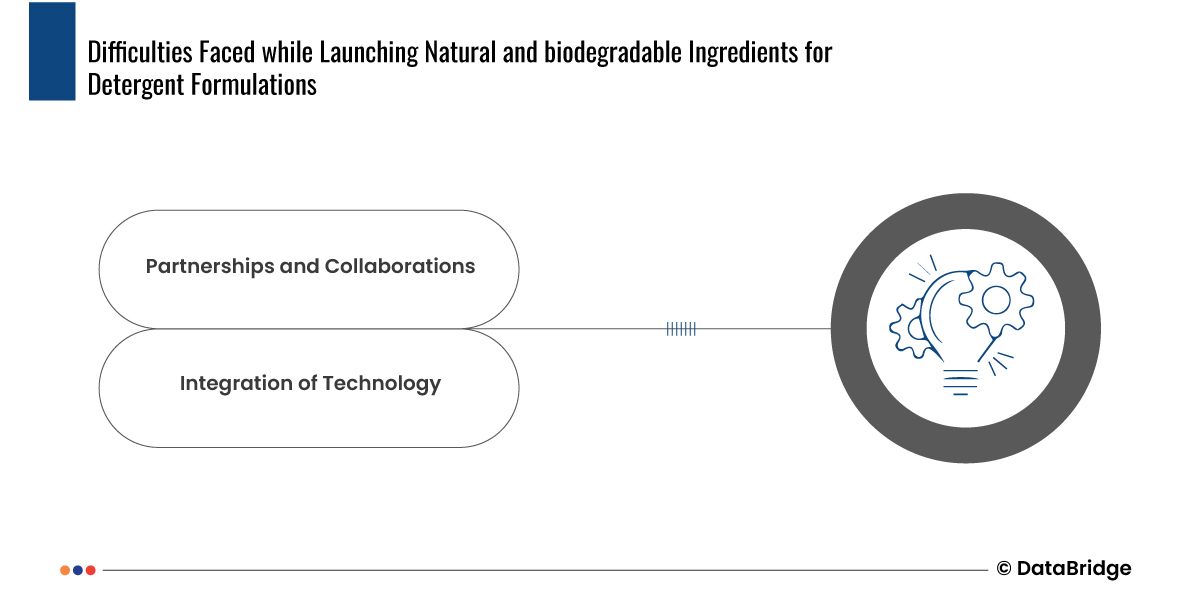 Difficulties Faced while Launching Natural and biodegradable Ingredients for Detergent Formulations

Partnerships and Collaborations

Integration of Technology

© DataBridge